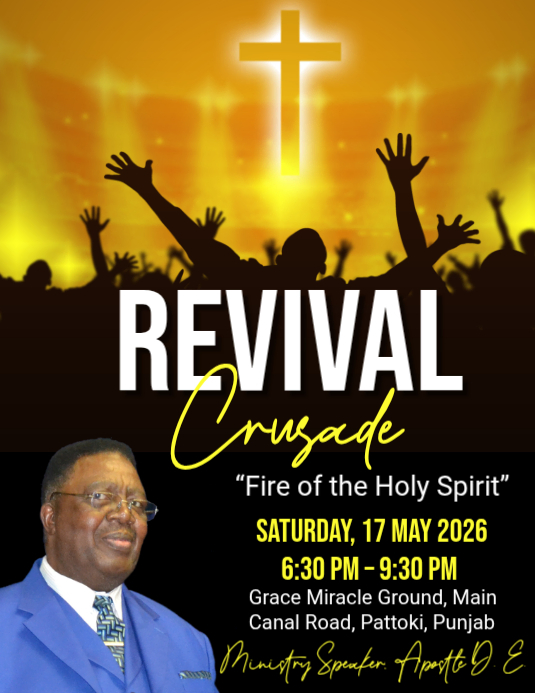 REVIVAL
Crusade

“Fire of the Holy Spirit”

SATURDAY, 17 MAY 2026
6:30 PM – 9:30 PM
Grace Miracle Ground, Main Canal Road, Pattoki, Punjab

Ministry Speaker: Apostle D. E.